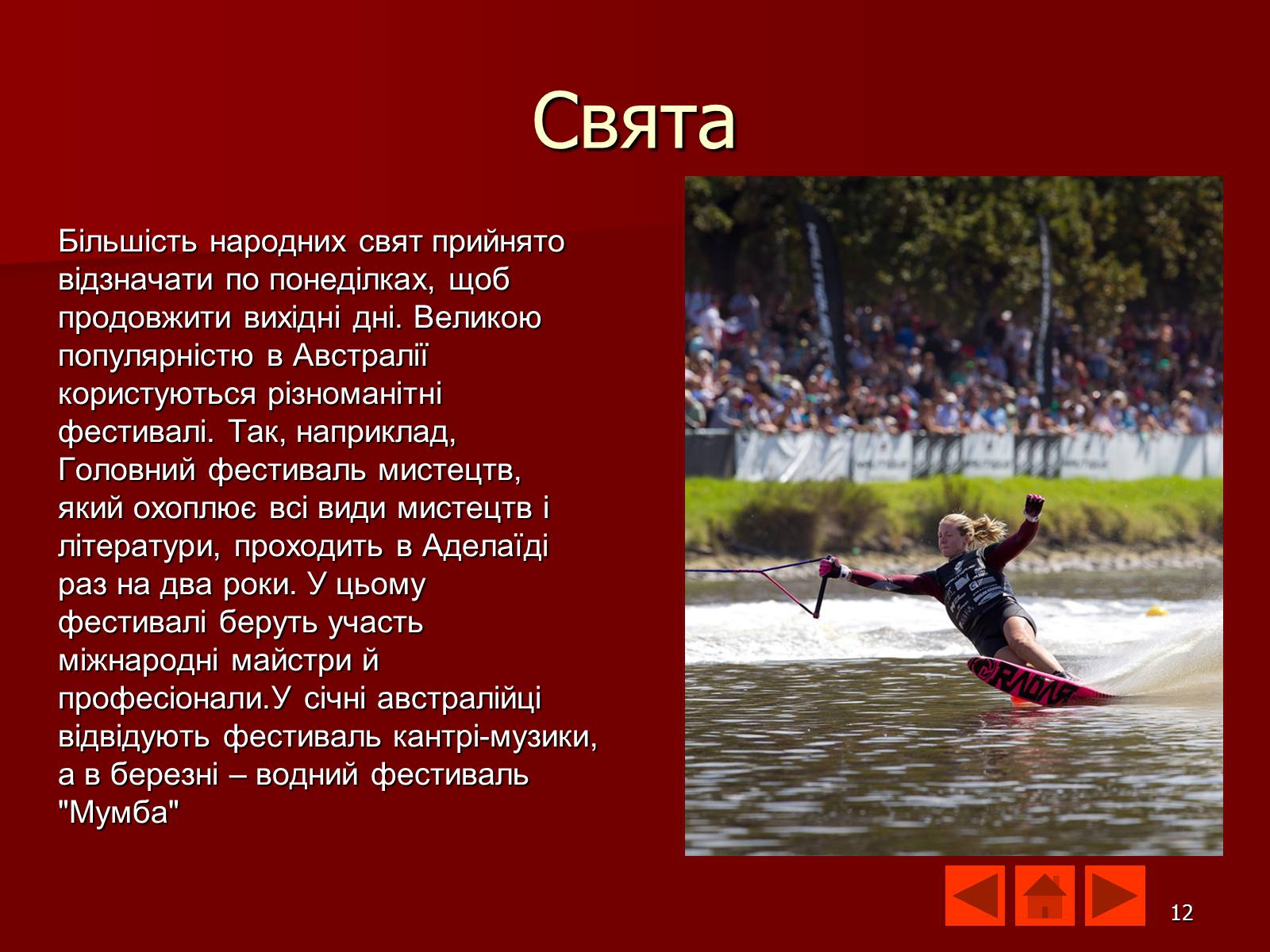 Свята

Більшість народних свят прийнято відзначати по понеділках, щоб продовжити вихідні дні. Великою популярністю в Австралії користуються різноманітні фестивалі. Так, наприклад, Головний фестиваль мистецтв, який охоплює всі види мистецтв і літератури, проходить в Аделаїді раз на два роки. У цьому фестивалі беруть участь міжнародні майстри й професіонали.У січні австралійці відвідують фестиваль кантрі-музики, а в березні – водний фестиваль "Мумба"

RADAR

12